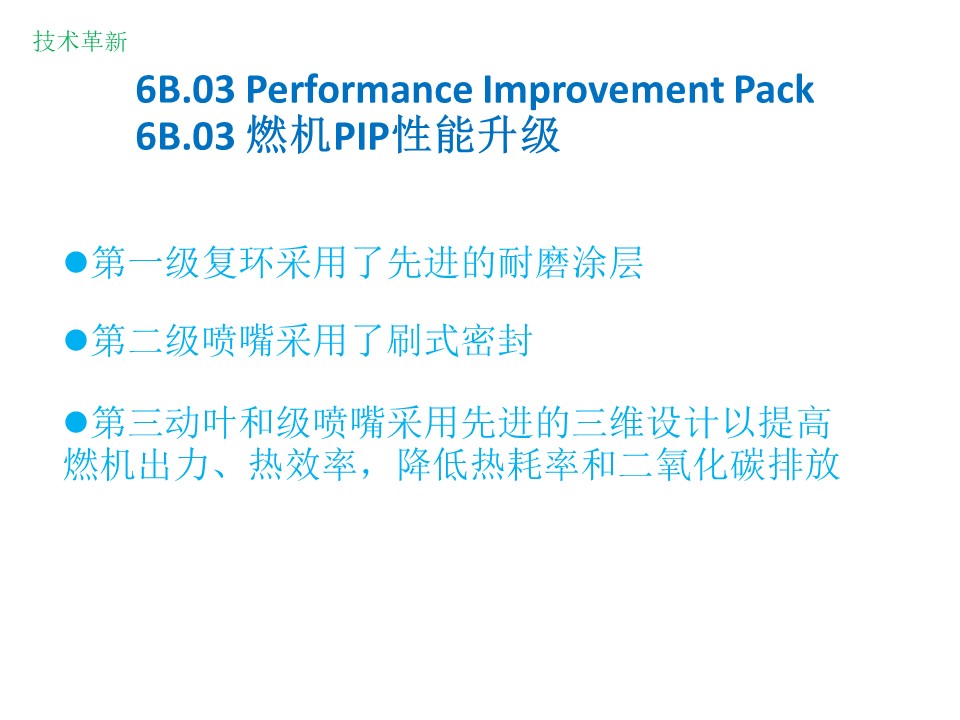 技术革新

6B.03 Performance Improvement Pack
6B.03 燃机PIP性能升级

●第一级复环采用了先进的耐磨涂层

●第二级喷嘴采用了刷式密封

●第三动叶和级喷嘴采用先进的三维设计以提高燃机出力、热效率，降低热耗率和二氧化碳排放